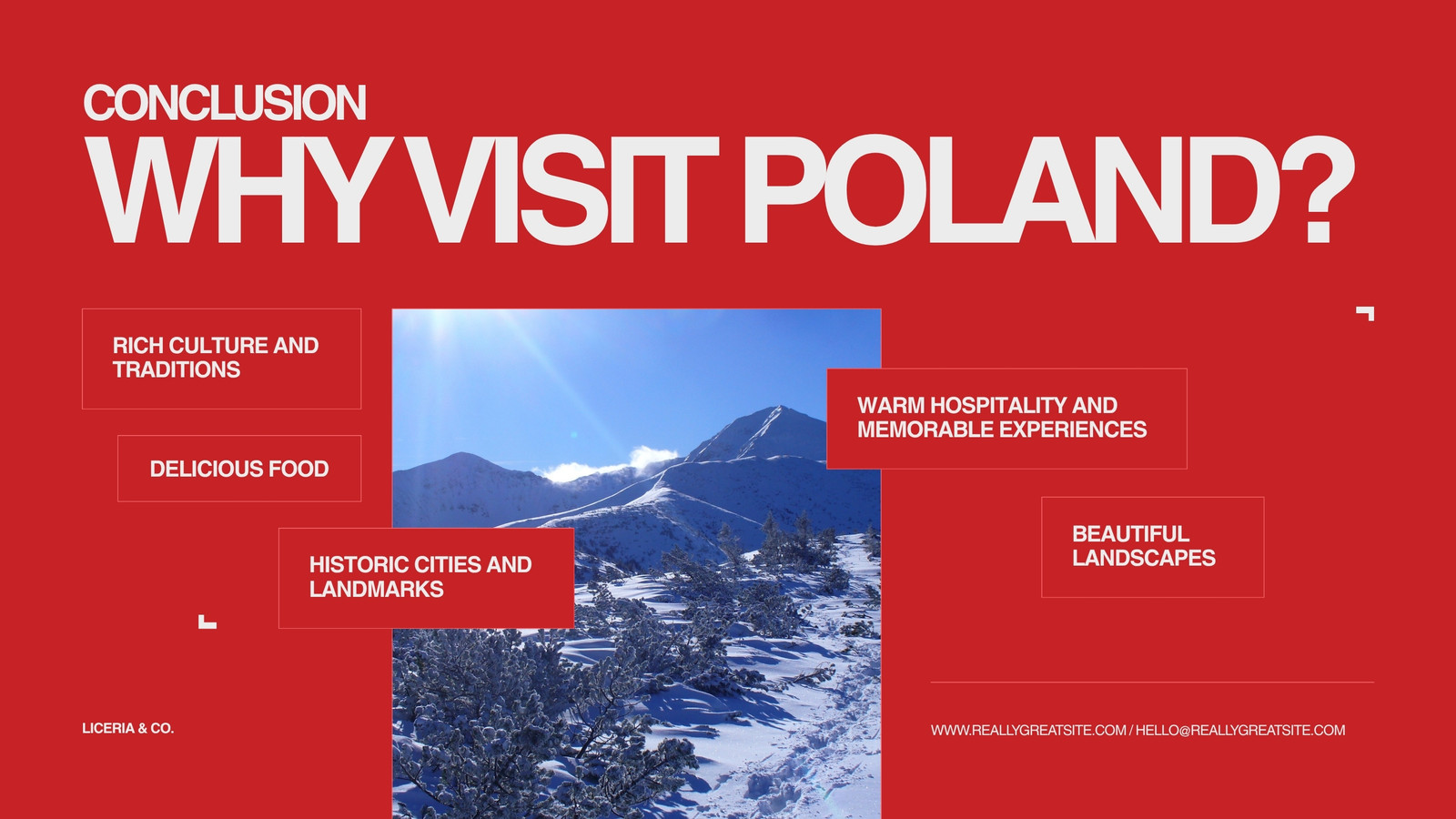 CONCLUSION
WHY VISIT POLAND?

RICH CULTURE AND TRADITIONS

DELICIOUS FOOD

HISTORIC CITIES AND LANDMARKS

WARM HOSPITALITY AND MEMORABLE EXPERIENCES

BEAUTIFUL LANDSCAPES

LICERIA & CO.

WWW.REALLYGREATSITE.COM / HELLO@REALLYGREATSITE.COM